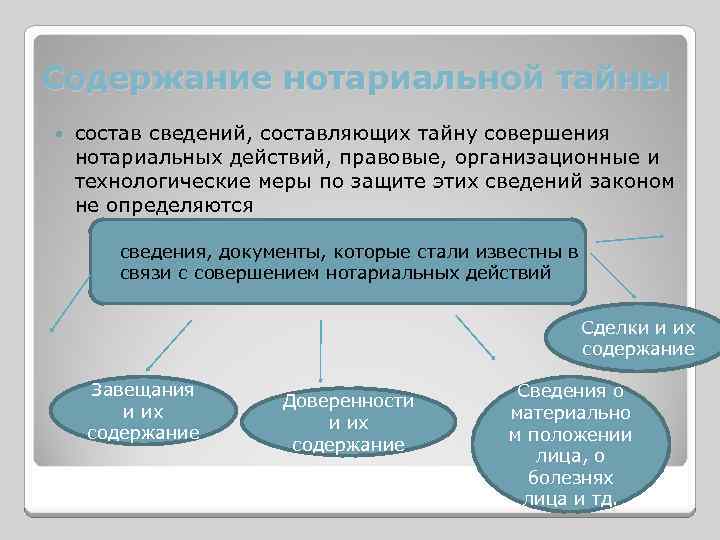 Содержание нотариальной тайны

состав сведений, составляющих тайну совершения нотариальных действий, правовые, организационные и технологические меры по защите этих сведений законом не определяются

сведения, документы, которые стали известны в связи с совершением нотариальных действий

Сделки и их содержание

Завещания и их содержание

Доверенности и их содержание

Сведения о материальном положении лица, о болезнях лица и тд.